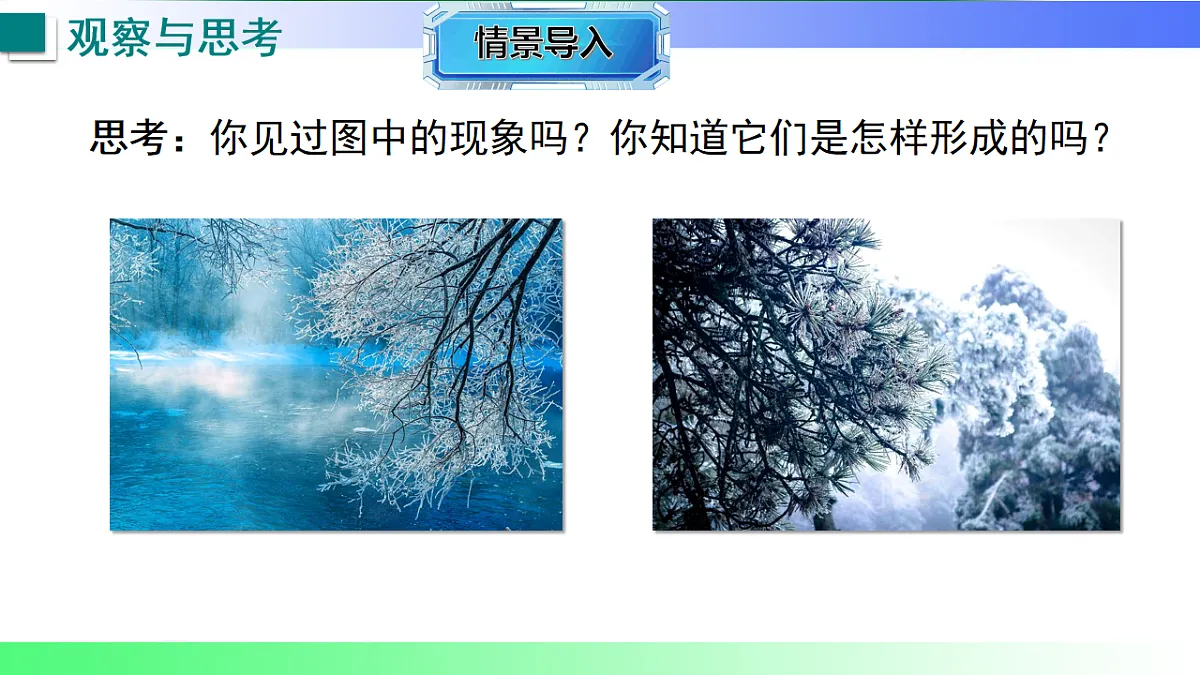 观察与思考

情景导入

思考：你见过图中的现象吗？你知道它们是怎样形成的吗？